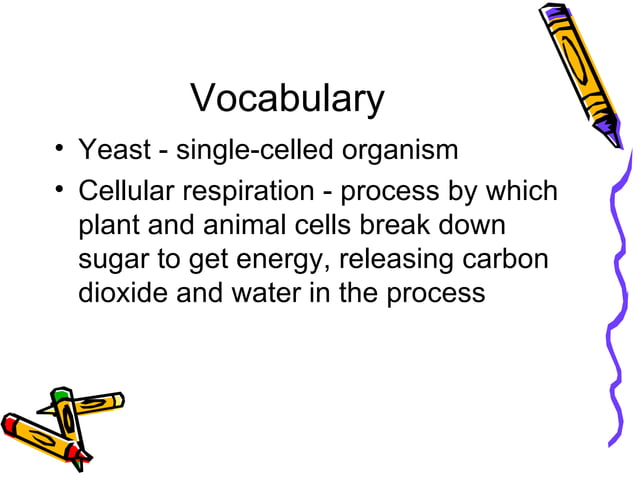 Vocabulary

• Yeast - single-celled organism
• Cellular respiration - process by which plant and animal cells break down sugar to get energy, releasing carbon dioxide and water in the process